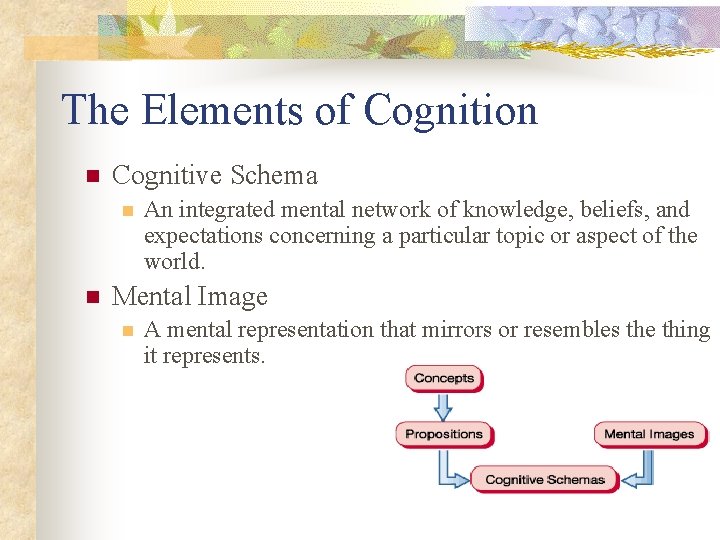 The Elements of Cognition

Cognitive Schema

An integrated mental network of knowledge, beliefs, and expectations concerning a particular topic or aspect of the world.

Mental Image

A mental representation that mirrors or resembles the thing it represents.

Concepts

Propositions

Mental Images

Cognitive Schemas